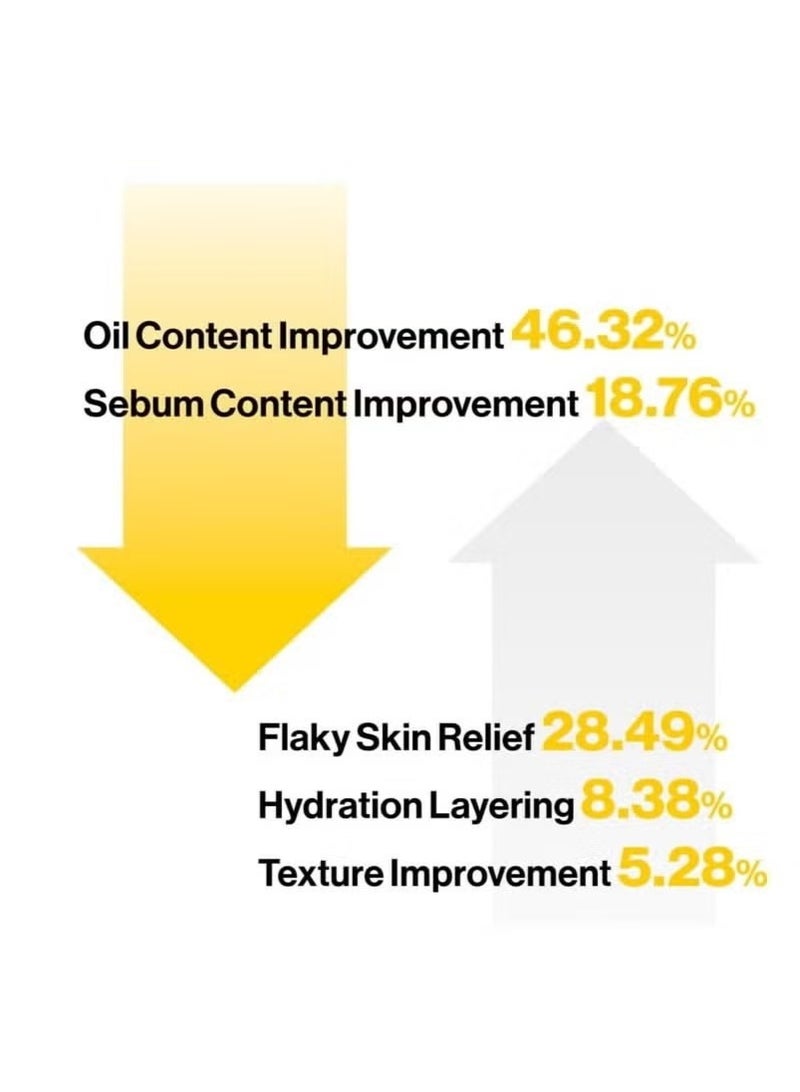 Oil Content Improvement 46.32%
Sebum Content Improvement 18.76%

Flaky Skin Relief 28.49%
Hydration Layering 8.38%
Texture Improvement 5.28%